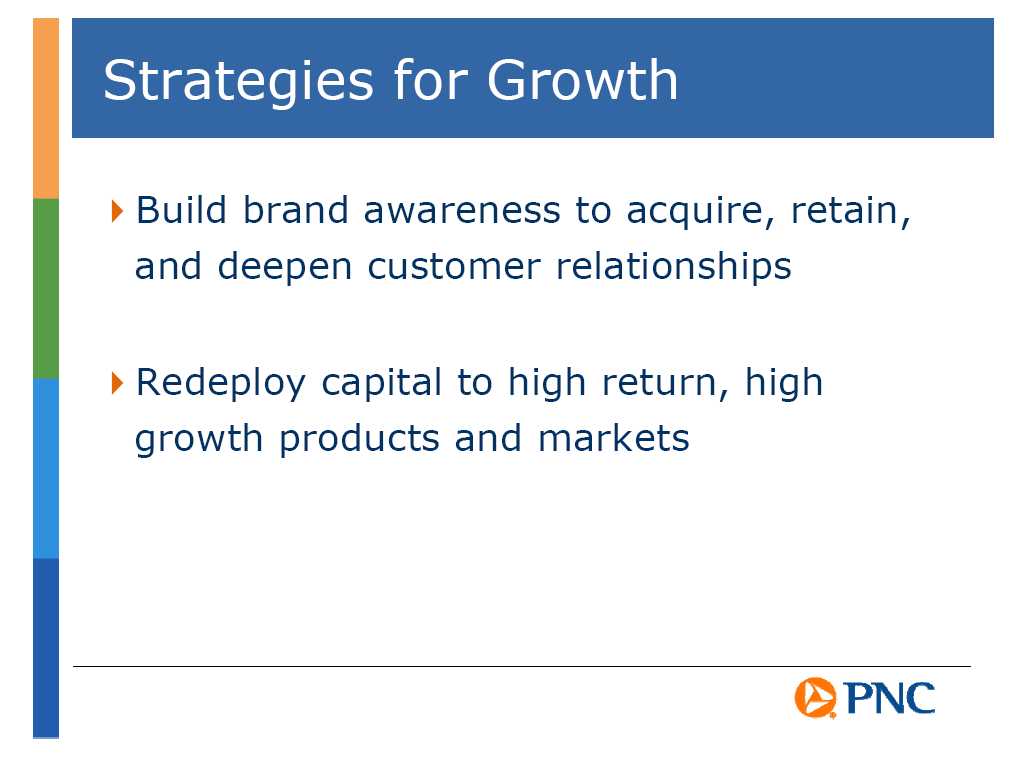 Strategies for Growth

Build brand awareness to acquire, retain, and deepen customer relationships

Redeploy capital to high return, high growth products and markets

PNC